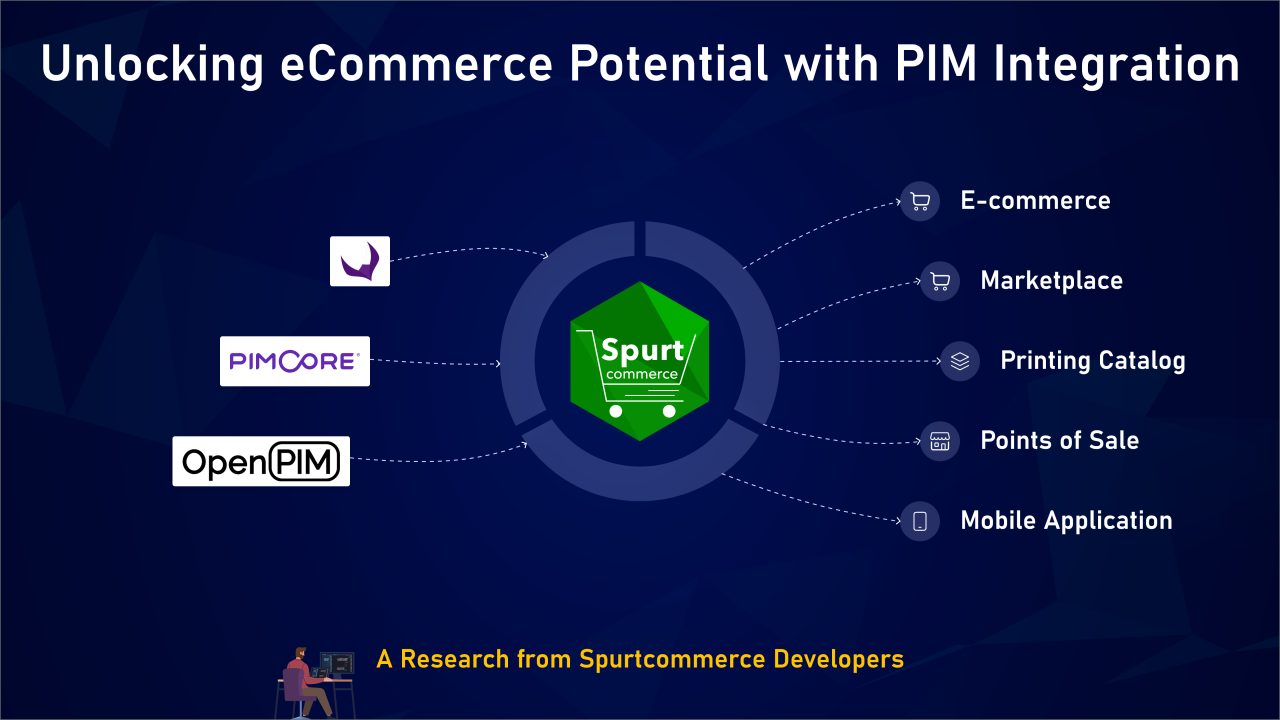 Unlocking eCommerce Potential with PIM Integration

PIMCORE

OpenPIM

Spurt commerce

E-commerce

Marketplace

Printing Catalog

Points of Sale

Mobile Application

A Research from Spurtcommerce Developers